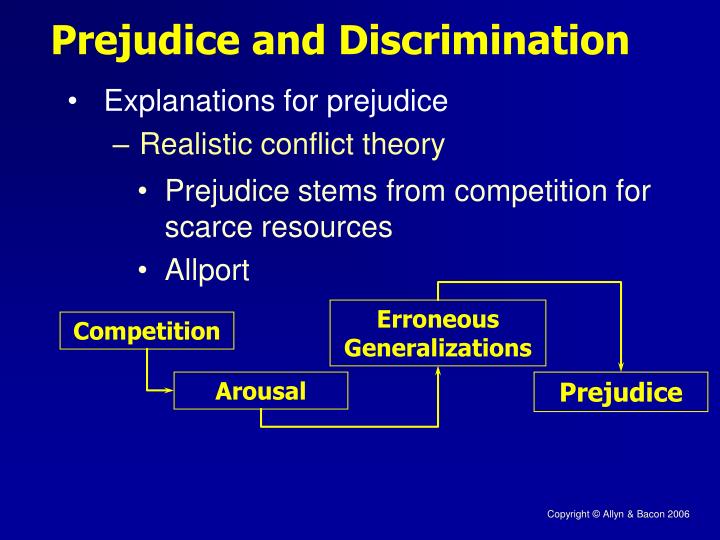 Prejudice and Discrimination

• Explanations for prejudice

– Realistic conflict theory

• Prejudice stems from competition for scarce resources

• Allport

Competition

Arousal

Erroneous Generalizations

Prejudice

Copyright © Allyn & Bacon 2006